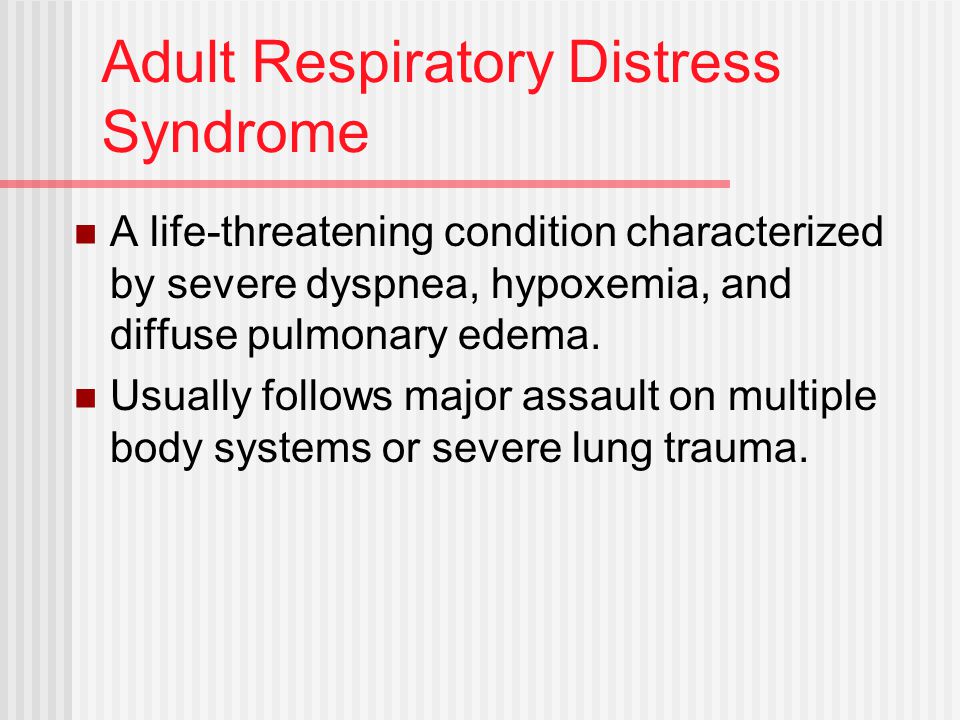 Adult Respiratory Distress Syndrome

A life-threatening condition characterized by severe dyspnea, hypoxemia, and diffuse pulmonary edema.

Usually follows major assault on multiple body systems or severe lung trauma.